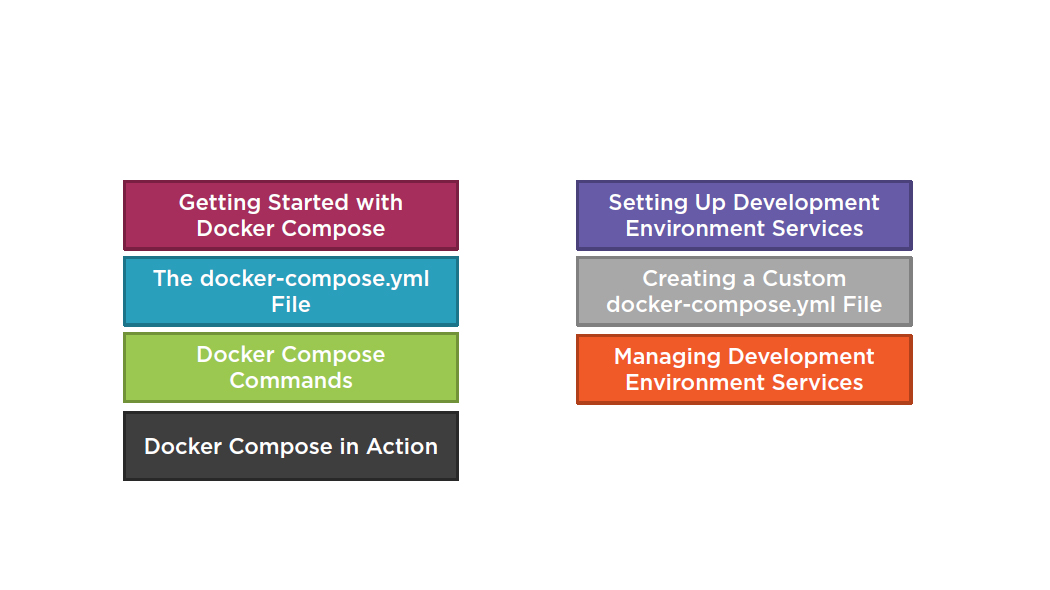 Getting Started with Docker Compose

The docker-compose.yml File

Docker Compose Commands

Docker Compose in Action

Setting Up Development Environment Services

Creating a Custom docker-compose.yml File

Managing Development Environment Services